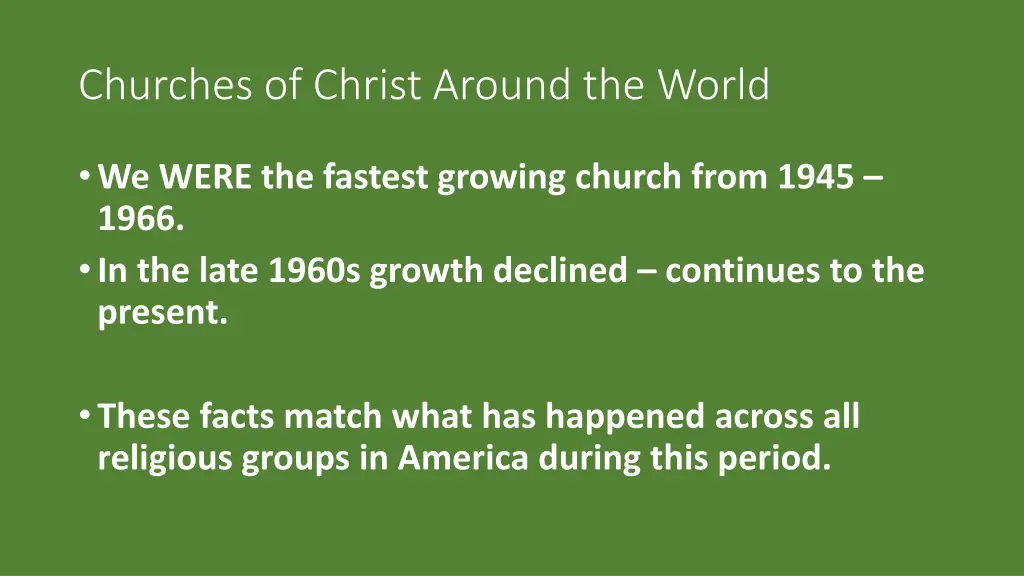 Churches of Christ Around the World

• We WERE the fastest growing church from 1945 – 1966.
• In the late 1960s growth declined – continues to the present.

• These facts match what has happened across all religious groups in America during this period.